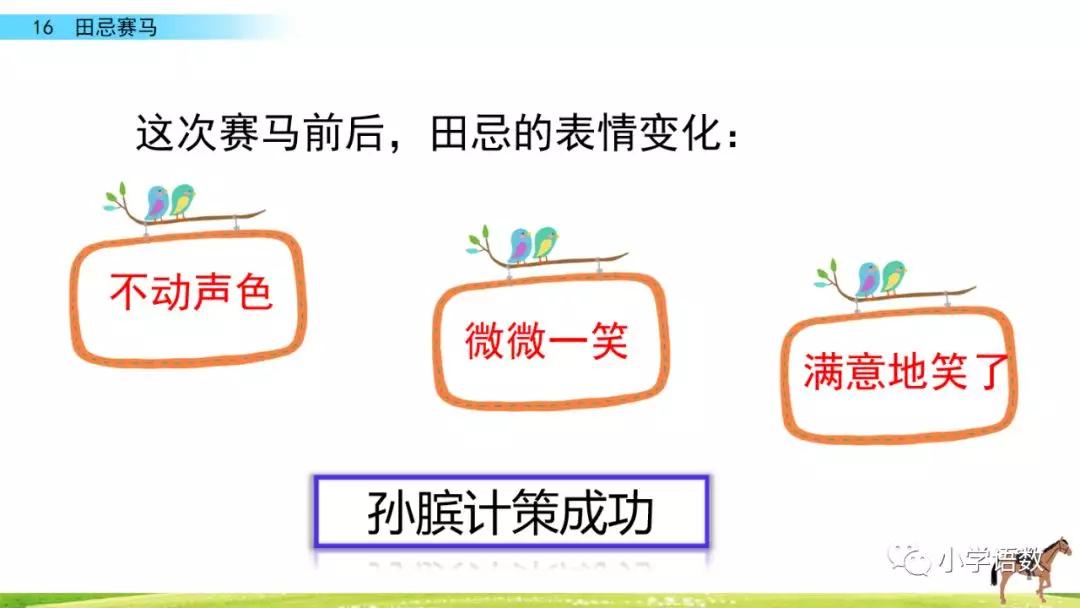 16 田忌赛马

这次赛马前后，田忌的表情变化：

不动声色

微微一笑

满意地笑了

孙膑计策成功

小学语数